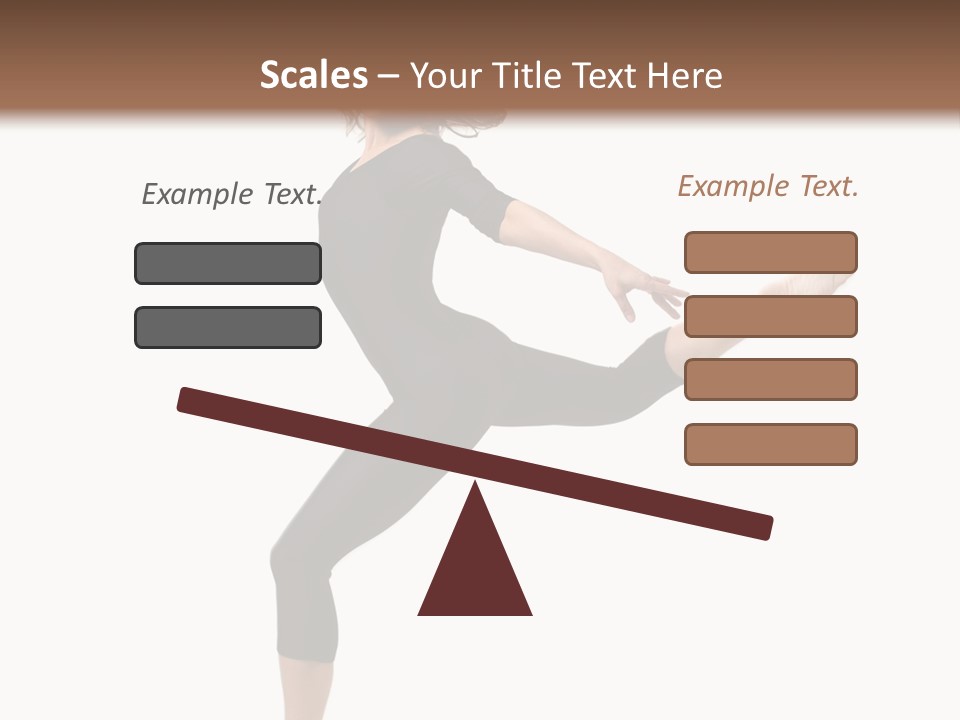 Scales – Your Title Text Here

Example Text.

Example Text.